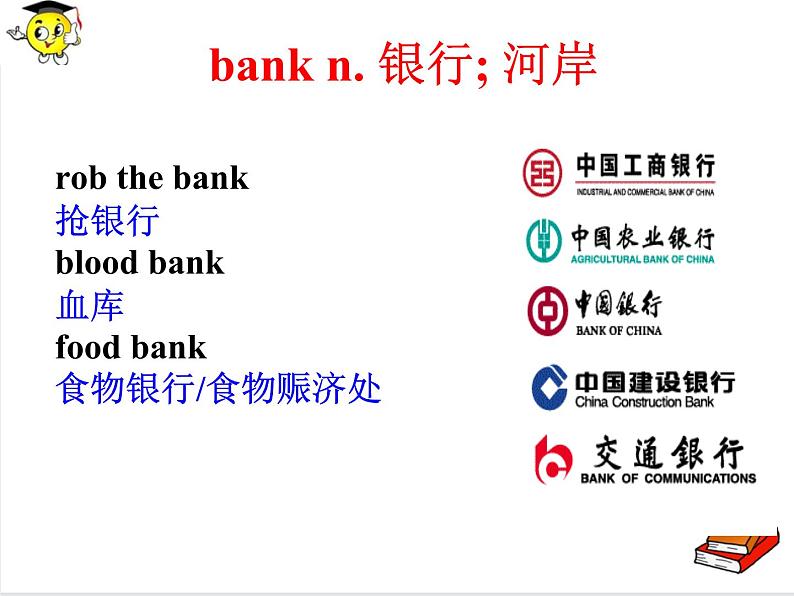 bank n. 银行; 河岸

rob the bank
抢银行
blood bank
血库
food bank
食物银行/食物赈济处

中国工商银行
INDUSTRIAL AND COMMERCIAL BANK OF CHINA
中国农业银行
AGRICULTURAL BANK OF CHINA
中国银行
BANK OF CHINA
中国建设银行
China Construction Bank
交通银行
BANK OF COMMUNICATIONS